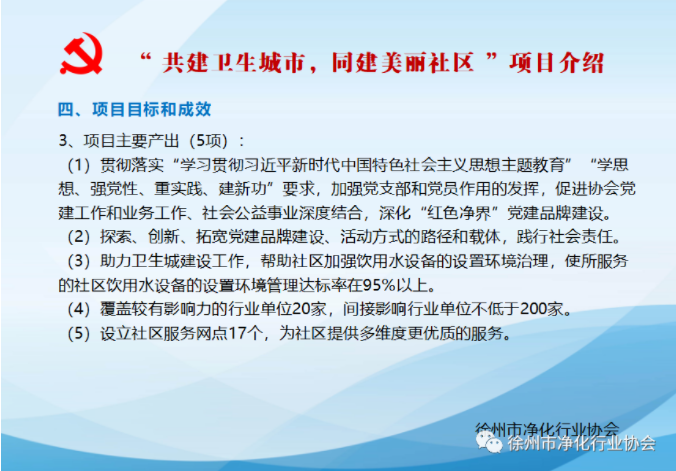 “ 共建卫生城市，同建美丽社区 ”项目介绍

四、项目目标和成效

3、项目主要产出（5项）：

（1）贯彻落实“学习贯彻习近平新时代中国特色社会主义思想主题教育” “学思想、强党性、重实践、建新功”要求，加强党支部和党员作用的发挥，促进协会党建工作和业务工作、社会公益事业深度结合，深化“红色净界”党建品牌建设。

（2）探索、创新、拓宽党建品牌建设、活动方式的路径和载体，践行社会责任。

（3）助力卫生城建设工作，帮助社区加强饮用水设备的设置环境治理，使所服务的社区饮用水设备的设置环境管理达标率在95%以上。

（4）覆盖较有影响力的行业单位20家，间接影响行业单位不低于200家。

（5）设立社区服务网点17个，为社区提供多维度更优质的服务。

徐州市净化行业协会

徐州市净化行业协会